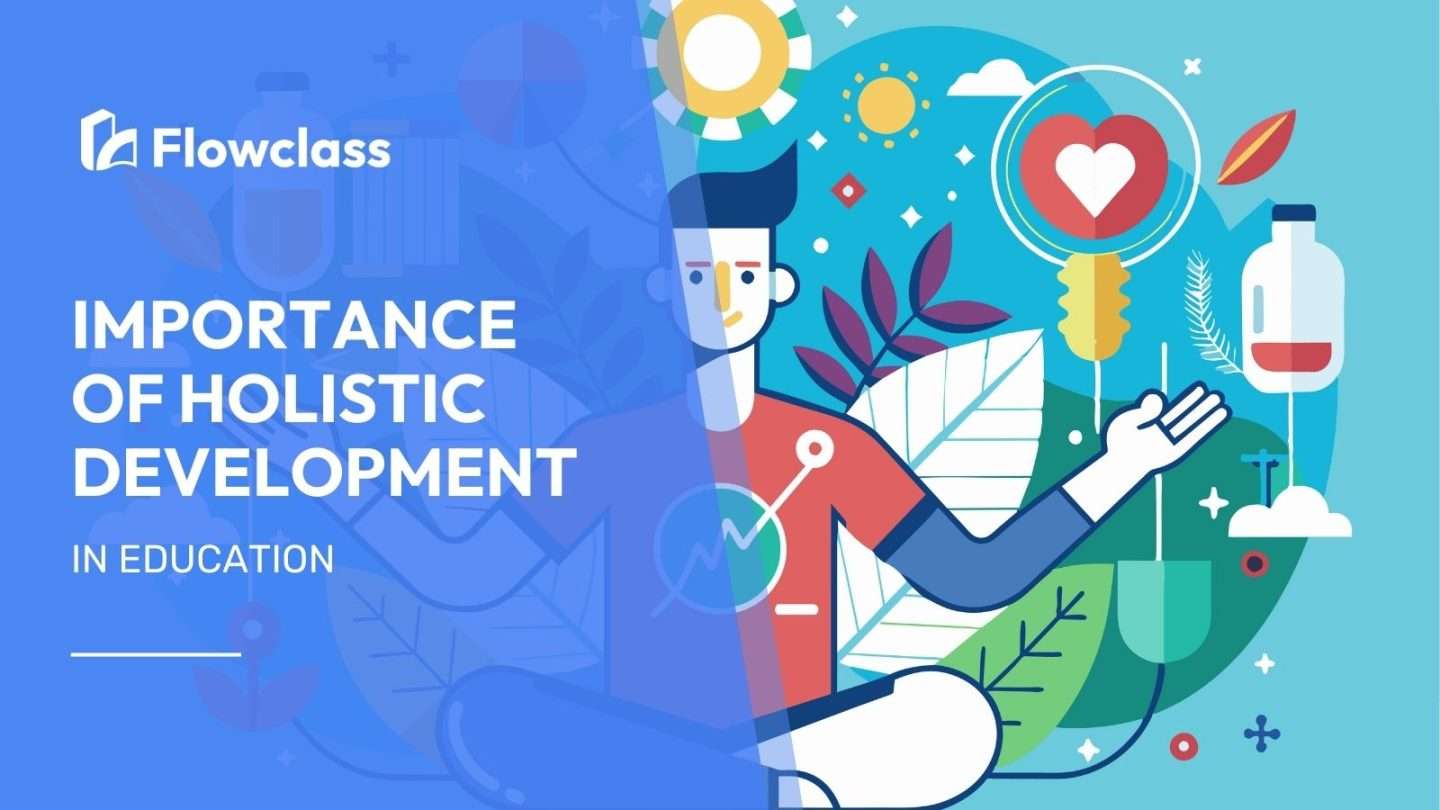 Flowclass

IMPORTANCE OF HOLISTIC DEVELOPMENT

IN EDUCATION